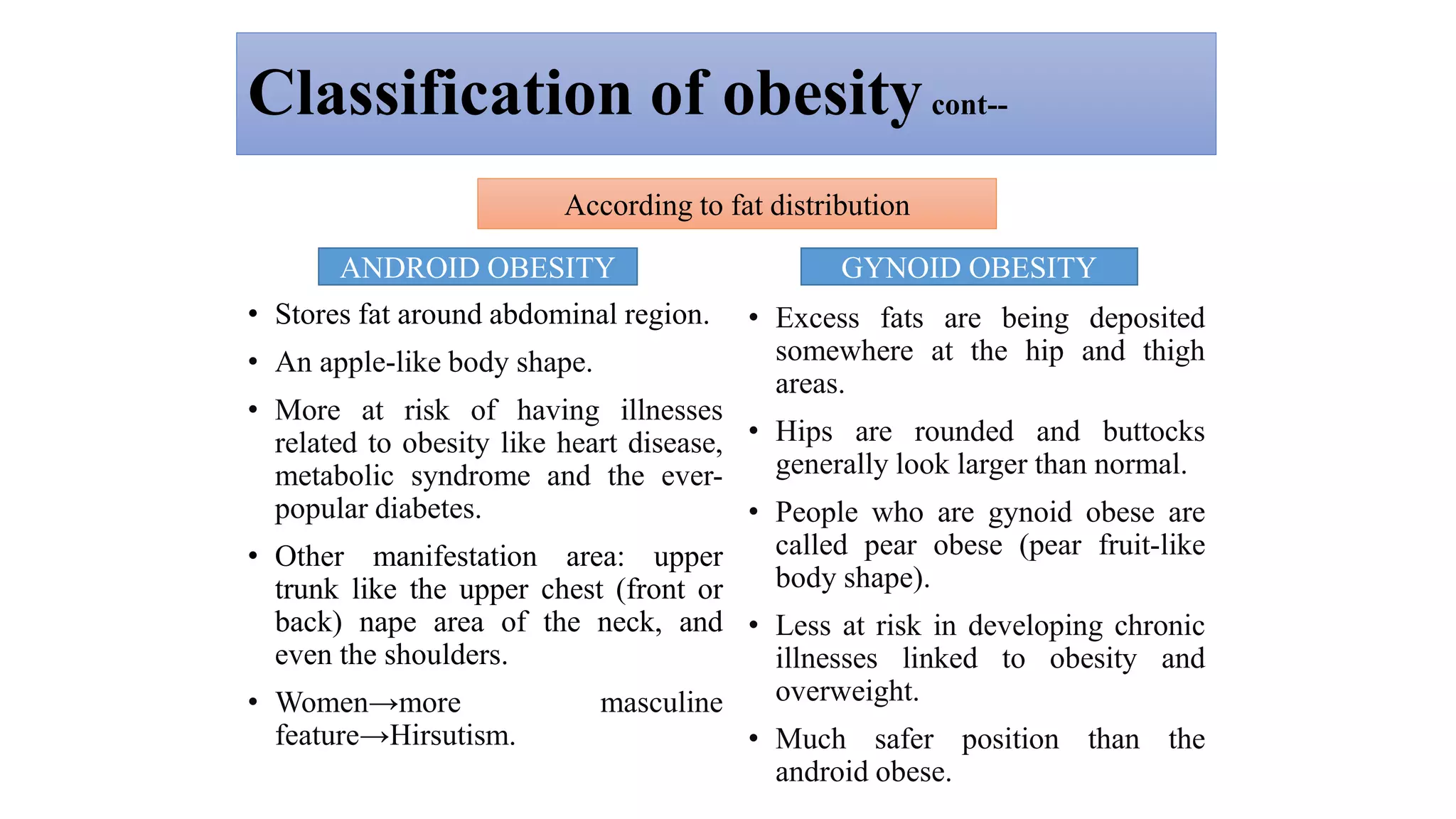 Classification of obesity cont--

According to fat distribution

ANDROID OBESITY

• Stores fat around abdominal region.
• An apple-like body shape.
• More at risk of having illnesses related to obesity like heart disease, metabolic syndrome and the ever-popular diabetes.
• Other manifestation area: upper trunk like the upper chest (front or back) nape area of the neck, and even the shoulders.
• Women→more masculine feature→Hirsutism.

GYNOID OBESITY

• Excess fats are being deposited somewhere at the hip and thigh areas.
• Hips are rounded and buttocks generally look larger than normal.
• People who are gynoid obese are called pear obese (pear fruit-like body shape).
• Less at risk in developing chronic illnesses linked to obesity and overweight.
• Much safer position than the android obese.